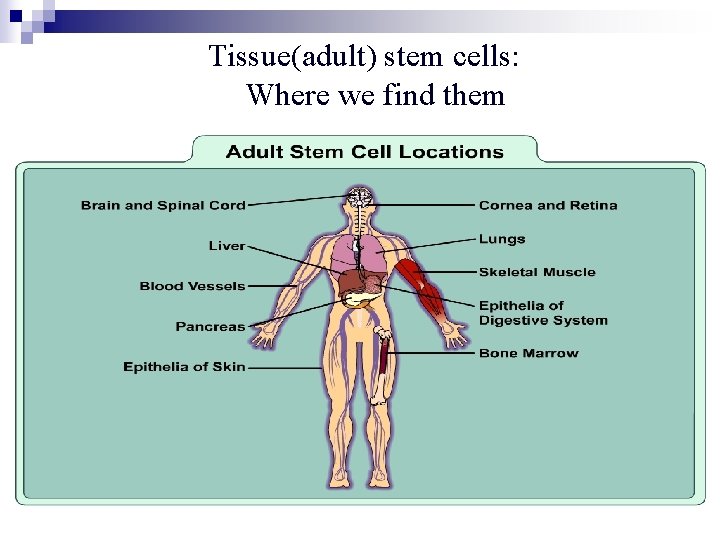 Tissue(adult) stem cells:
Where we find them

Adult Stem Cell Locations

Brain and Spinal Cord
Liver
Blood Vessels
Pancreas
Epithelia of Skin
Cornea and Retina
Lungs
Skeletal Muscle
Epithelia of Digestive System
Bone Marrow